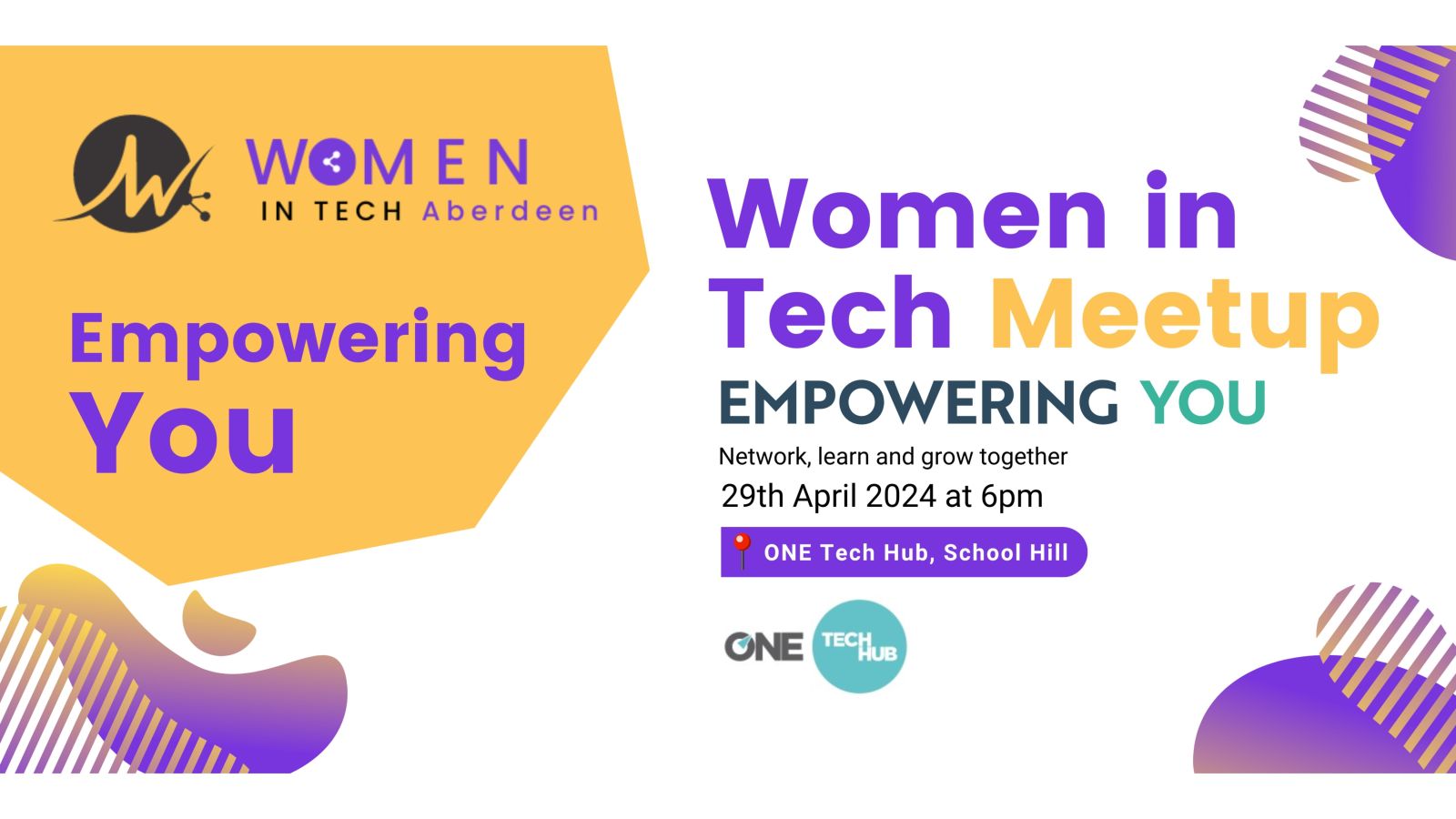 WOMEN IN TECH Aberdeen

Empowering You

Women in Tech Meetup

EMPOWERING YOU

Network, learn and grow together

29th April 2024 at 6pm

ONE Tech Hub, School Hill

ONE TECH HUB